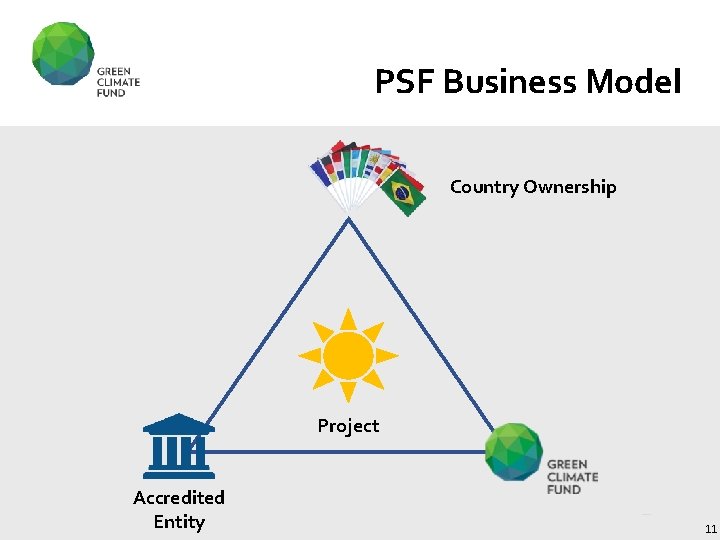 GREEN
CLIMATE
FUND

PSF Business Model

Country Ownership

Project

Accredited Entity

GREEN
CLIMATE
FUND

11